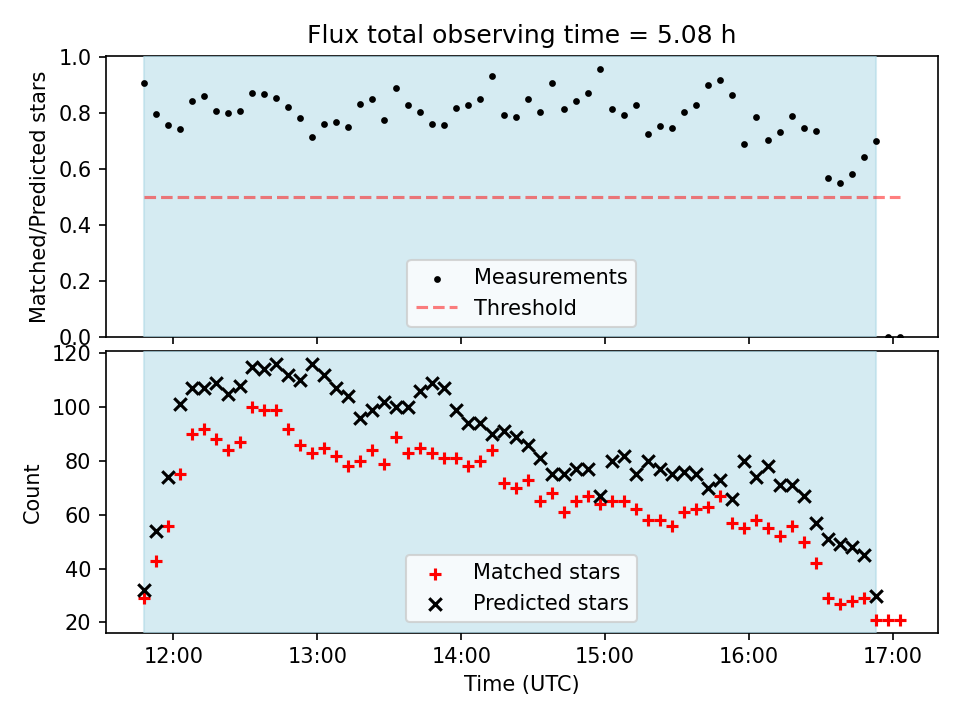 Flux total observing time = 5.08 h

Matched/Predicted stars

1.0
0.8
0.6
0.4
0.2
0.0

Measurements
Threshold

Count

120
100
80
60
40
20

Matched stars
Predicted stars

12:00
13:00
14:00
15:00
16:00
17:00

Time (UTC)